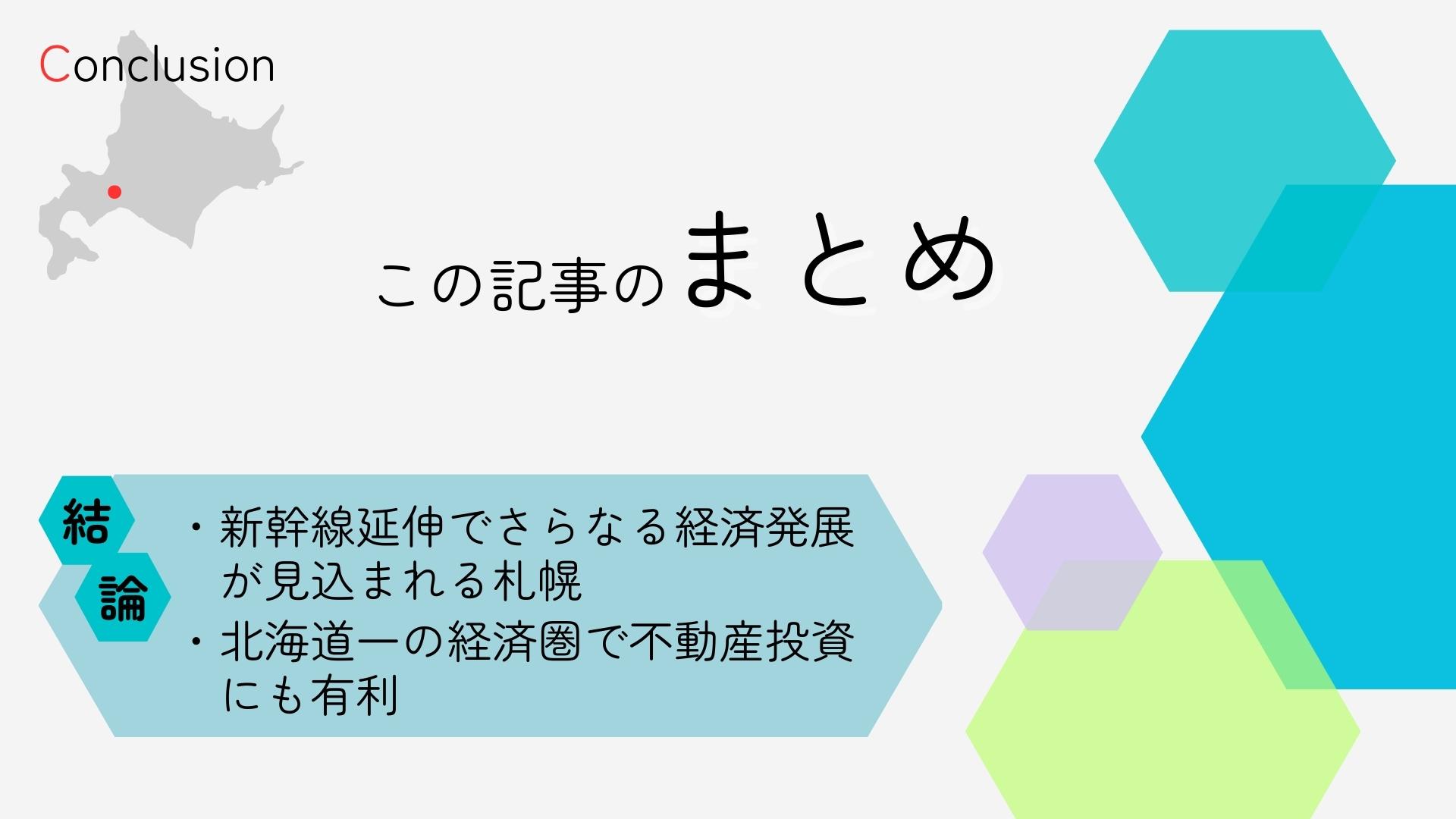 Conclusion

この記事のまとめ

結論

・新幹線延伸でさらなる経済発展が見込まれる札幌
・北海道一の経済圏で不動産投資にも有利